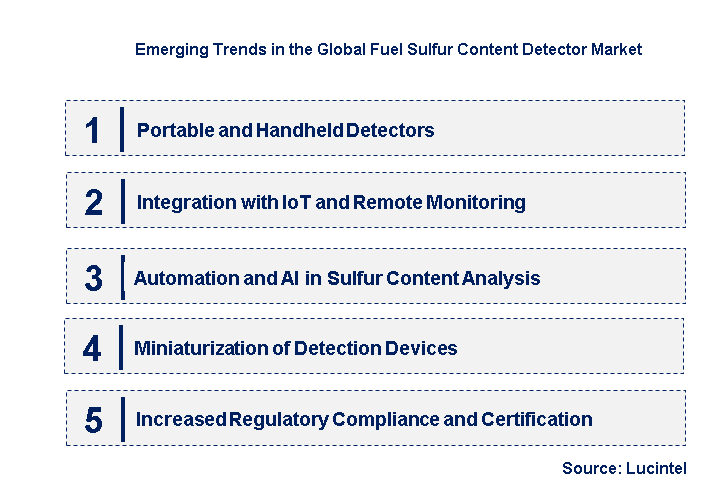 Emerging Trends in the Global Fuel Sulfur Content Detector Market

1 Portable and Handheld Detectors

2 Integration with IoT and Remote Monitoring

3 Automation and AI in Sulfur Content Analysis

4 Miniaturization of Detection Devices

5 Increased Regulatory Compliance and Certification

Source: Lucintel